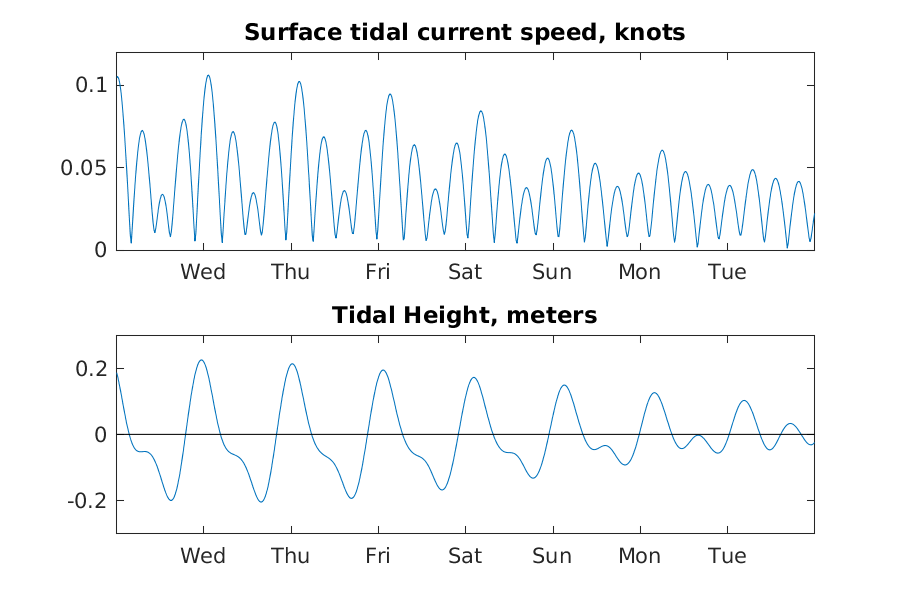 Surface tidal current speed, knots

0.1
0.05
0

Wed Thu Fri Sat Sun Mon Tue

Tidal Height, meters

0.2
0
-0.2

Wed Thu Fri Sat Sun Mon Tue